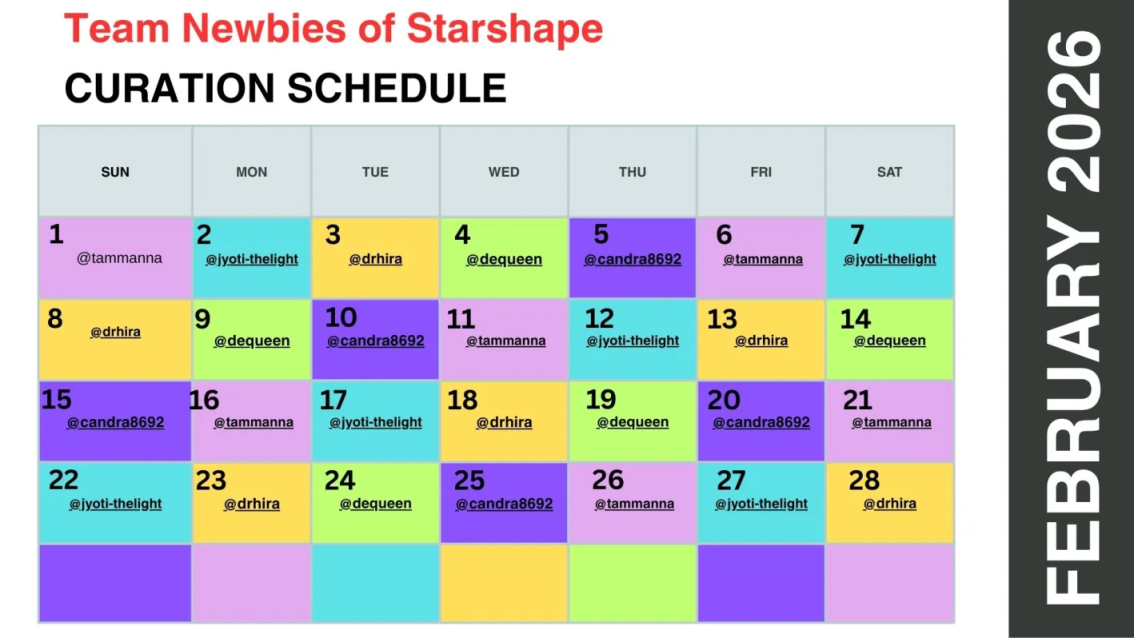 Team Newbies of Starshape

CURATION SCHEDULE

| SUN | MON | TUE | WED | THU | FRI | SAT |
|---|---|---|---|---|---|---|
| 1 @tammanna | 2 @jyoti-thelight | 3 @drhira | 4 @dequeen | 5 @candra8692 | 6 @tammanna | 7 @jyoti-thelight |
| 8 @drhira | 9 @dequeen | 10 @candra8692 | 11 @tammanna | 12 @jyoti-thelight | 13 @drhira | 14 @dequeen |
| 15 @candra8692 | 16 @tammanna | 17 @jyoti-thelight | 18 @drhira | 19 @dequeen | 20 @candra8692 | 21 @tammanna |
| 22 @jyoti-thelight | 23 @drhira | 24 @dequeen | 25 @candra8692 | 26 @tammanna | 27 @jyoti-thelight | 28 @drhira |
| | | | | | | |

FEBRUARY 2026